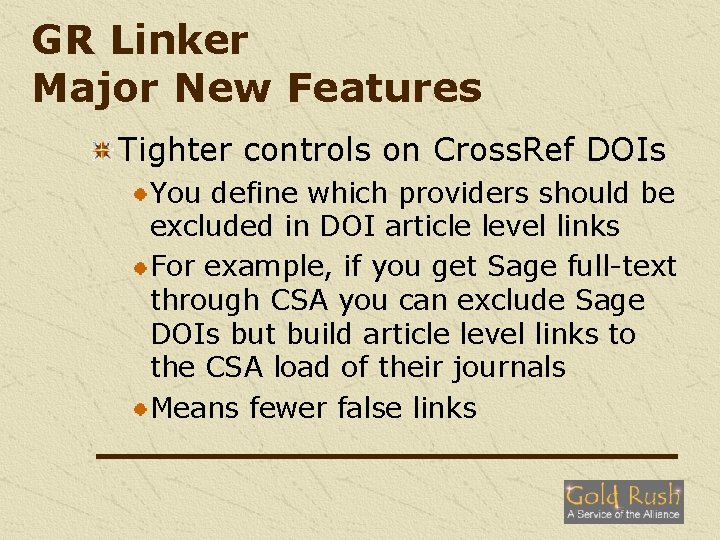 GR Linker
Major New Features

Tighter controls on CrossRef DOIs

You define which providers should be excluded in DOI article level links

For example, if you get Sage full-text through CSA you can exclude Sage DOIs but build article level links to the CSA load of their journals

Means fewer false links

Gold Rush
A Service of the Alliance